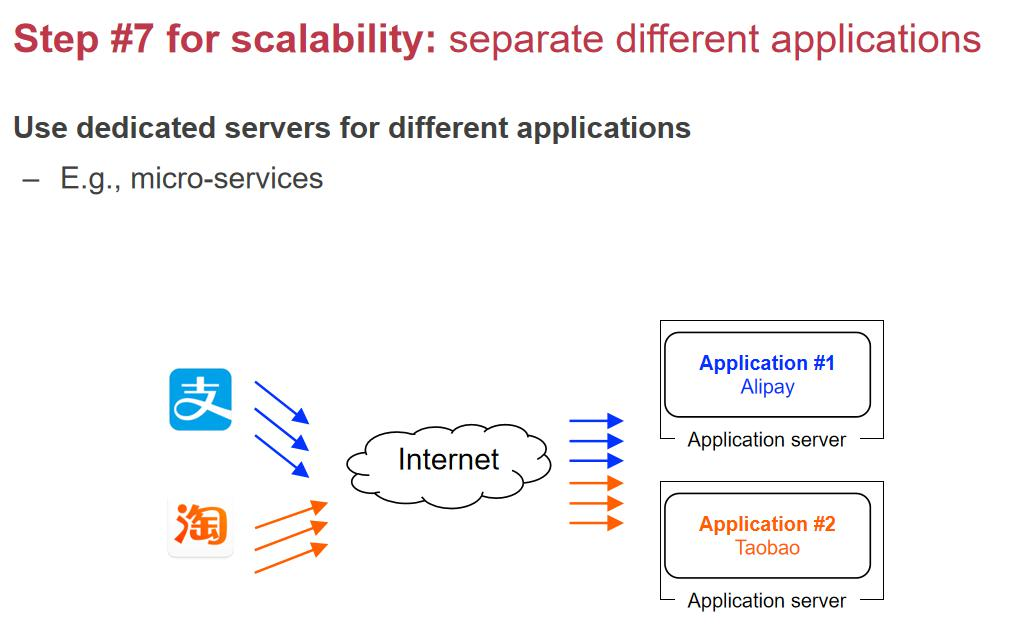 Step #7 for scalability: separate different applications

Use dedicated servers for different applications

– E.g., micro-services

支

淘

Internet

Application #1
Alipay

Application server

Application #2
Taobao

Application server